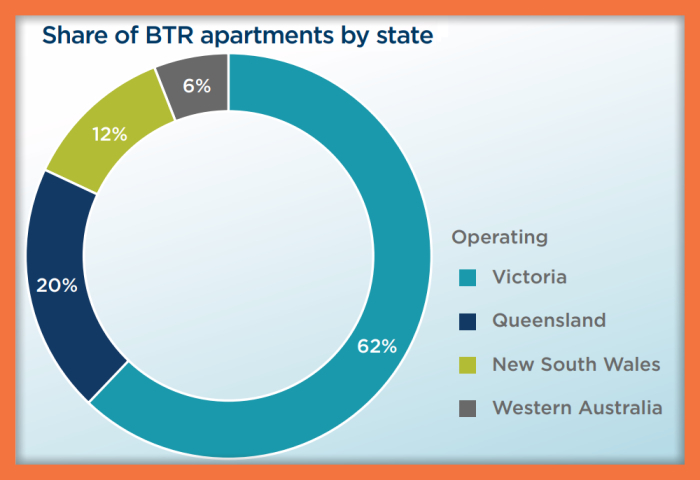 Share of BTR apartments by state

6%

12%

20%

62%

Operating

Victoria

Queensland

New South Wales

Western Australia